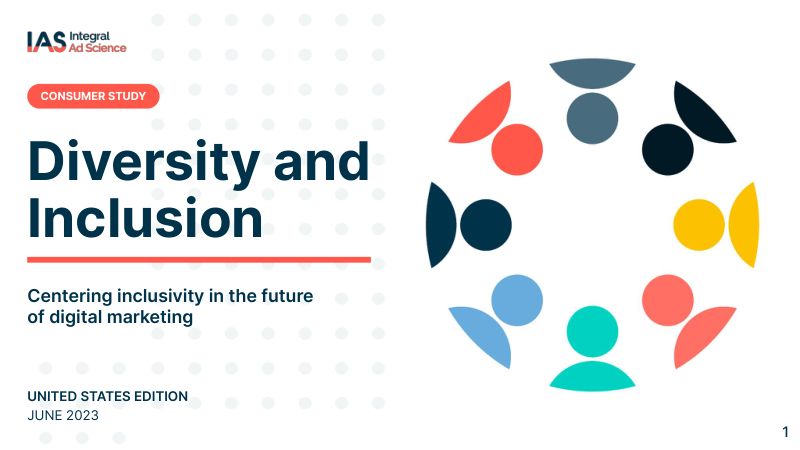 IAS Integral Ad Science

CONSUMER STUDY

Diversity and Inclusion

Centering inclusivity in the future of digital marketing

UNITED STATES EDITION
JUNE 2023

1